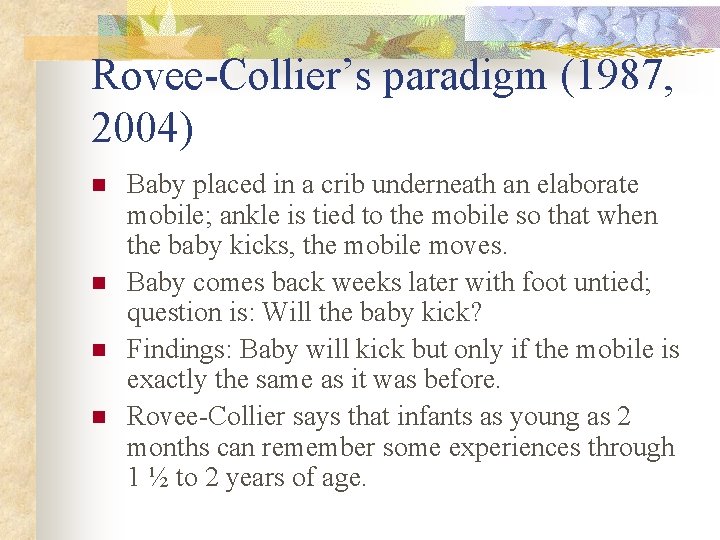 Rovee-Collier's paradigm (1987, 2004)

- Baby placed in a crib underneath an elaborate mobile; ankle is tied to the mobile so that when the baby kicks, the mobile moves.
- Baby comes back weeks later with foot untied; question is: Will the baby kick?
- Findings: Baby will kick but only if the mobile is exactly the same as it was before.
- Rovee-Collier says that infants as young as 2 months can remember some experiences through 1 ½ to 2 years of age.